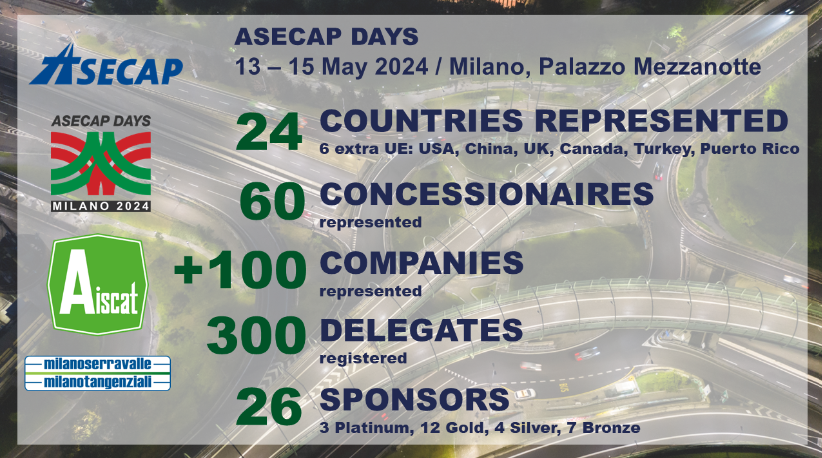 ASECAP

ASECAP DAYS

MILANO 2024

Aiscat

milanoserravalle
milanotangenziali

ASECAP DAYS
13 – 15 May 2024 / Milano, Palazzo Mezzanotte

24 COUNTRIES REPRESENTED
6 extra UE: USA, China, UK, Canada, Turkey, Puerto Rico

60 CONCESSIONAIRES
represented

+100 COMPANIES
represented

300 DELEGATES
registered

26 SPONSORS
3 Platinum, 12 Gold, 4 Silver, 7 Bronze